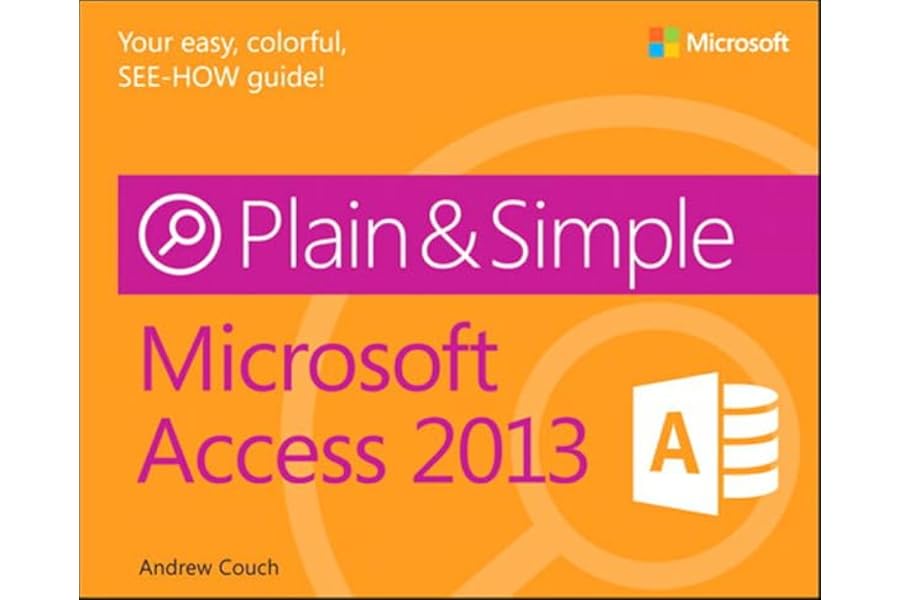 Your easy, colorful, SEE-HOW guide!

Microsoft

Plain & Simple

Microsoft Access 2013

A

Andrew Couch